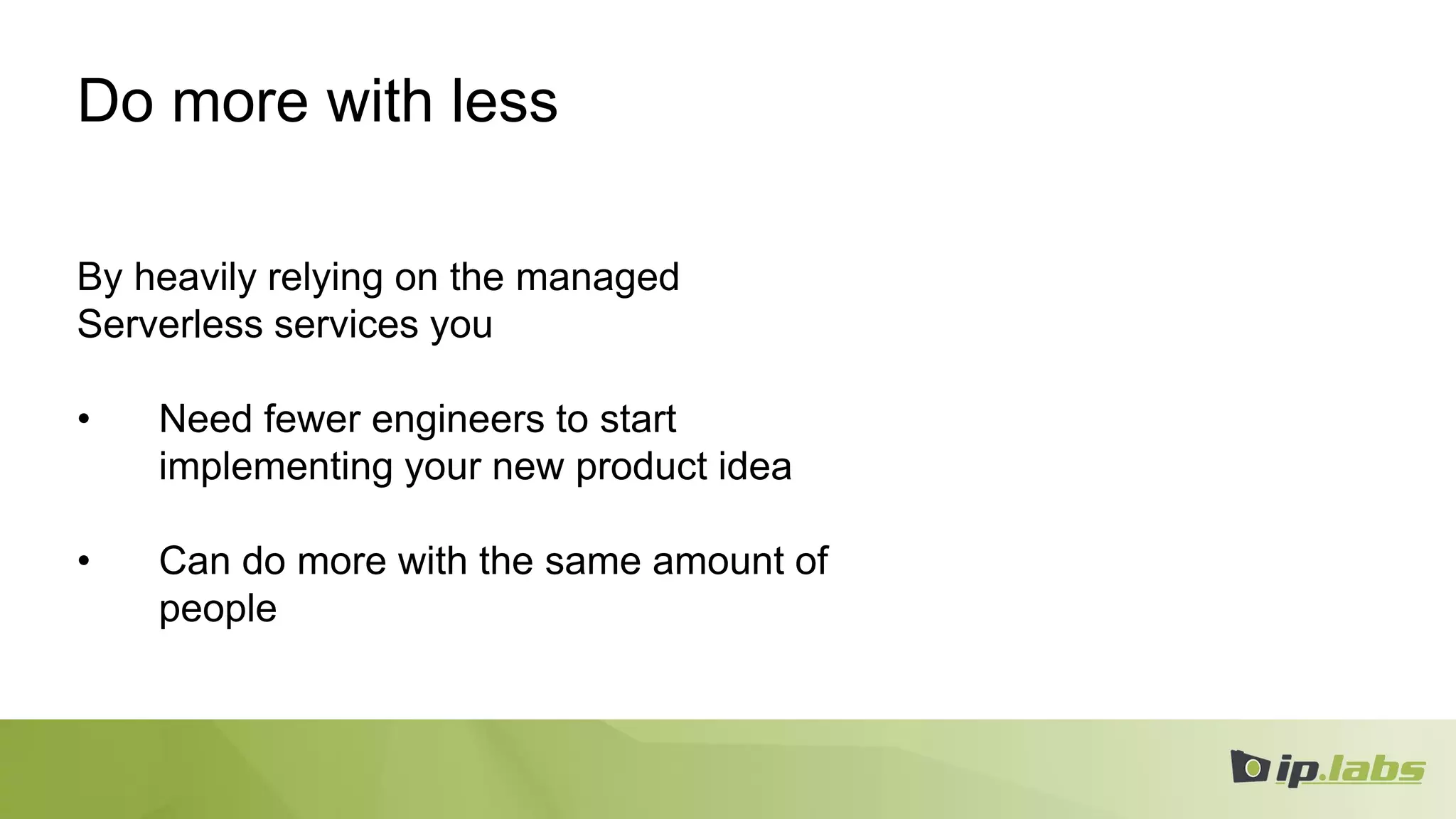 Do more with less

By heavily relying on the managed Serverless services you

• Need fewer engineers to start implementing your new product idea

• Can do more with the same amount of people

ip.labs